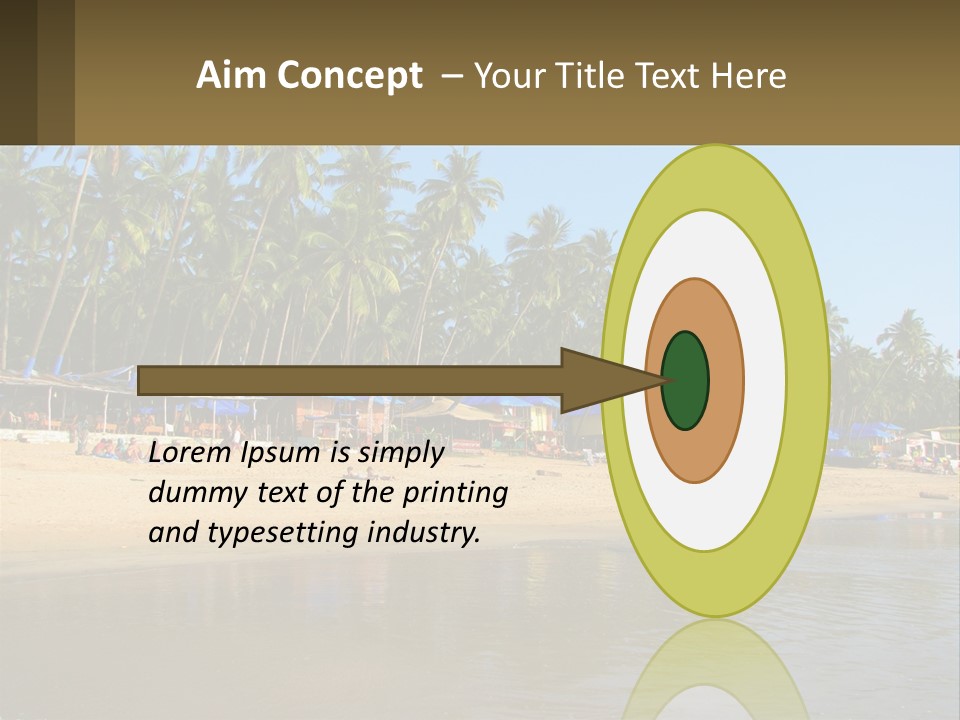 Aim Concept – Your Title Text Here

Lorem Ipsum is simply dummy text of the printing and typesetting industry.